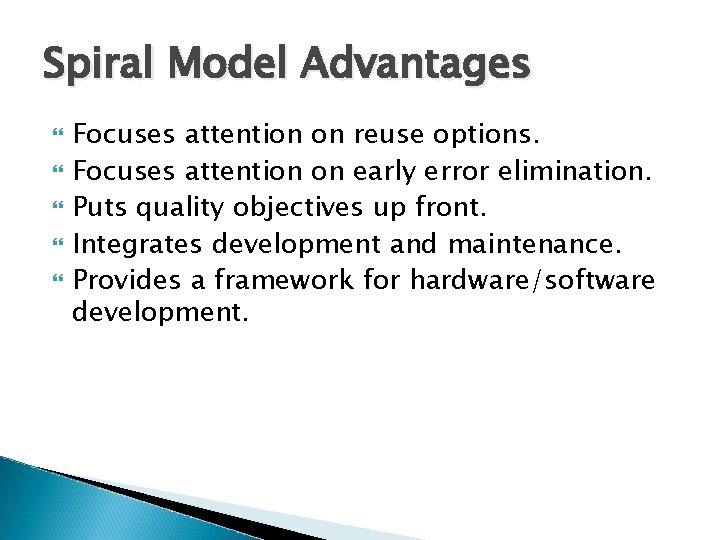 Spiral Model Advantages

- Focuses attention on reuse options.
- Focuses attention on early error elimination.
- Puts quality objectives up front.
- Integrates development and maintenance.
- Provides a framework for hardware/software development.